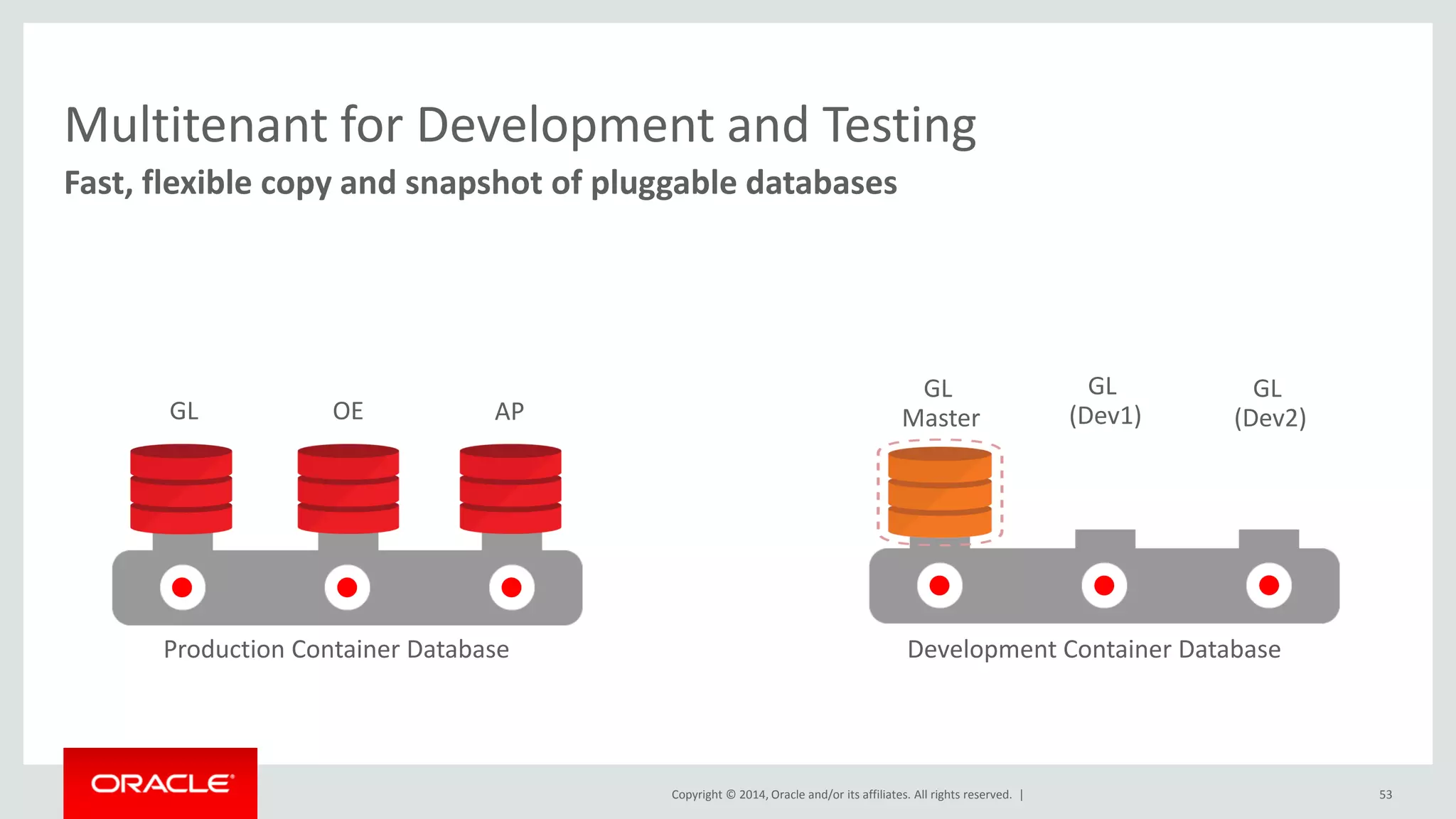 Multitenant for Development and Testing

Fast, flexible copy and snapshot of pluggable databases

GL

OE

AP

Production Container Database

GL
Master

GL
(Dev1)

GL
(Dev2)

Development Container Database

ORACLE

Copyright © 2014, Oracle and/or its affiliates. All rights reserved. |

53